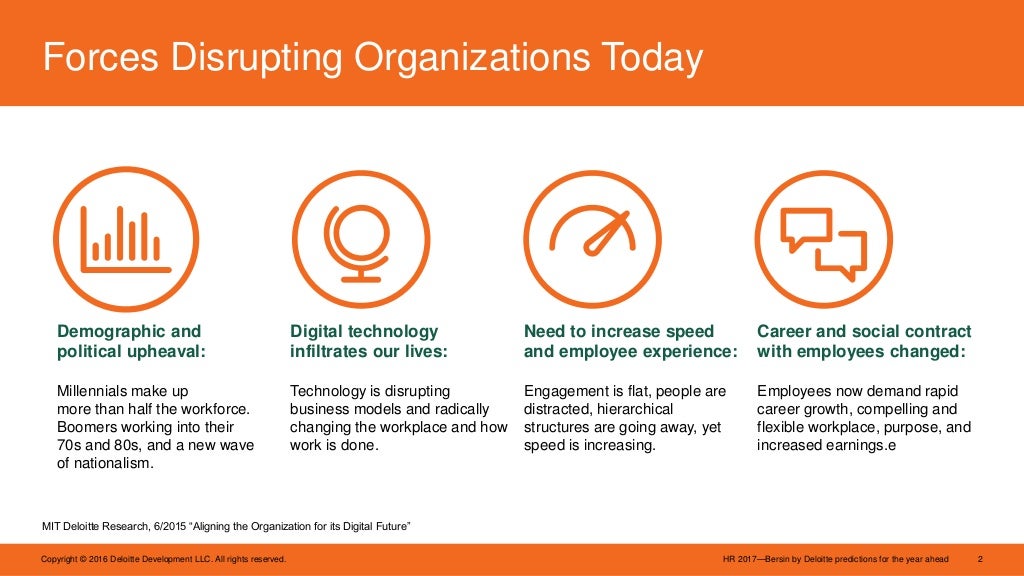 Forces Disrupting Organizations Today

Demographic and political upheaval:

Millennials make up more than half the workforce. Boomers working into their 70s and 80s, and a new wave of nationalism.

Digital technology infiltrates our lives:

Technology is disrupting business models and radically changing the workplace and how work is done.

Need to increase speed and employee experience:

Engagement is flat, people are distracted, hierarchical structures are going away, yet speed is increasing.

Career and social contract with employees changed:

Employees now demand rapid career growth, compelling and flexible workplace, purpose, and increased earnings.e

MIT Deloitte Research, 6/2015 "Aligning the Organization for its Digital Future"

Copyright © 2016 Deloitte Development LLC. All rights reserved.

HR 2017—Bersin by Deloitte predictions for the year ahead 2